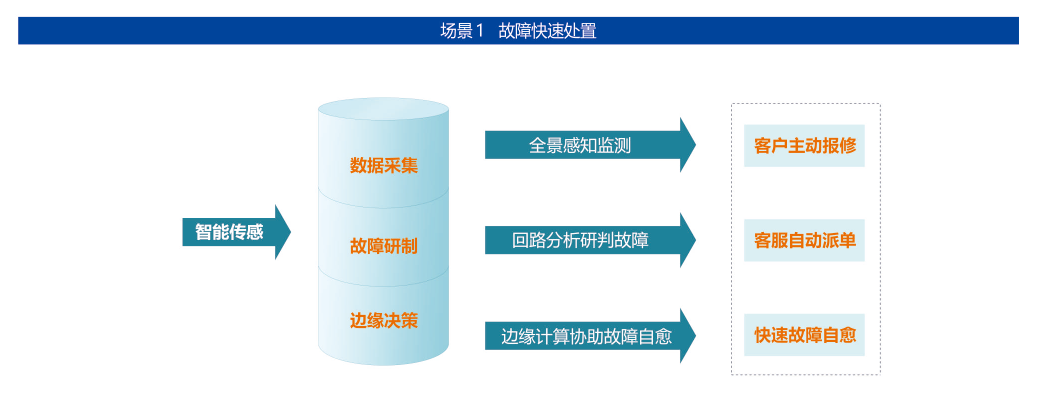 场景1　故障快速处置

智能传感

数据采集

故障研制

边缘决策

全景感知监测

回路分析研判故障

边缘计算协助故障自愈

客户主动报修

客服自动派单

快速故障自愈